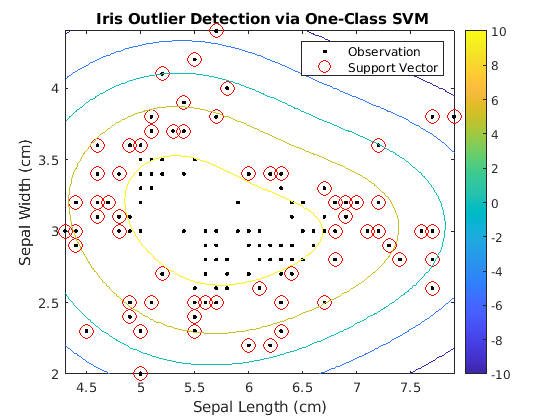 Iris Outlier Detection via One-Class SVM

Observation
Support Vector

Sepal Width (cm)
4
3.5
3
2.5
2

4.5
5
5.5
6
6.5
7
7.5
Sepal Length (cm)

10
8
6
4
2
0
-2
-4
-6
-8
-10